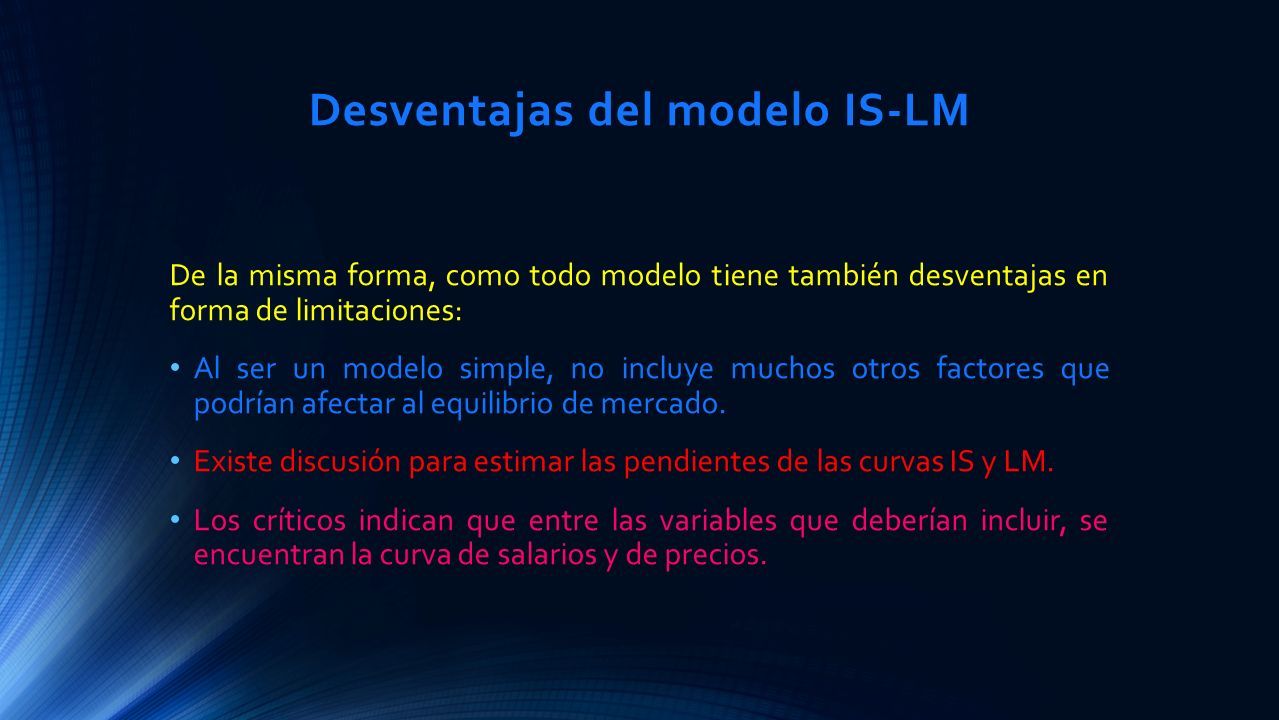 Desventajas del modelo IS-LM

De la misma forma, como todo modelo tiene también desventajas en forma de limitaciones:

• Al ser un modelo simple, no incluye muchos otros factores que podrían afectar al equilibrio de mercado.

• Existe discusión para estimar las pendientes de las curvas IS y LM.

• Los críticos indican que entre las variables que deberían incluir, se encuentran la curva de salarios y de precios.